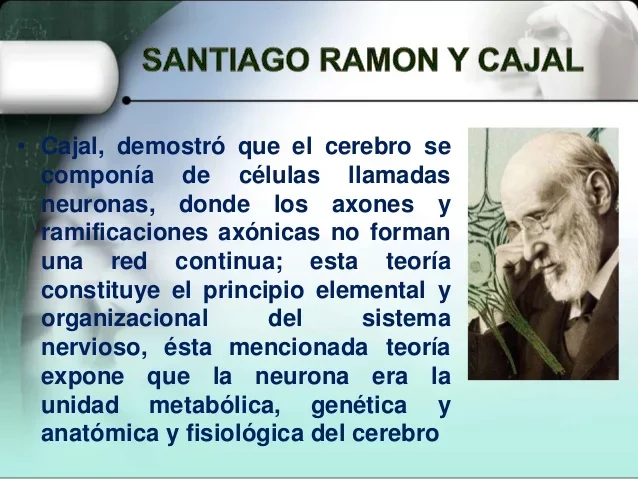 SANTIAGO RAMON Y CAJAL

• Cajal, demostró que el cerebro se componía de células llamadas neuronas, donde los axones y ramificaciones axónicas no forman una red continua; esta teoría constituye el principio elemental y organizacional del sistema nervioso, ésta mencionada teoría expone que la neurona era la unidad metabólica, genética y anatómica y fisiológica del cerebro